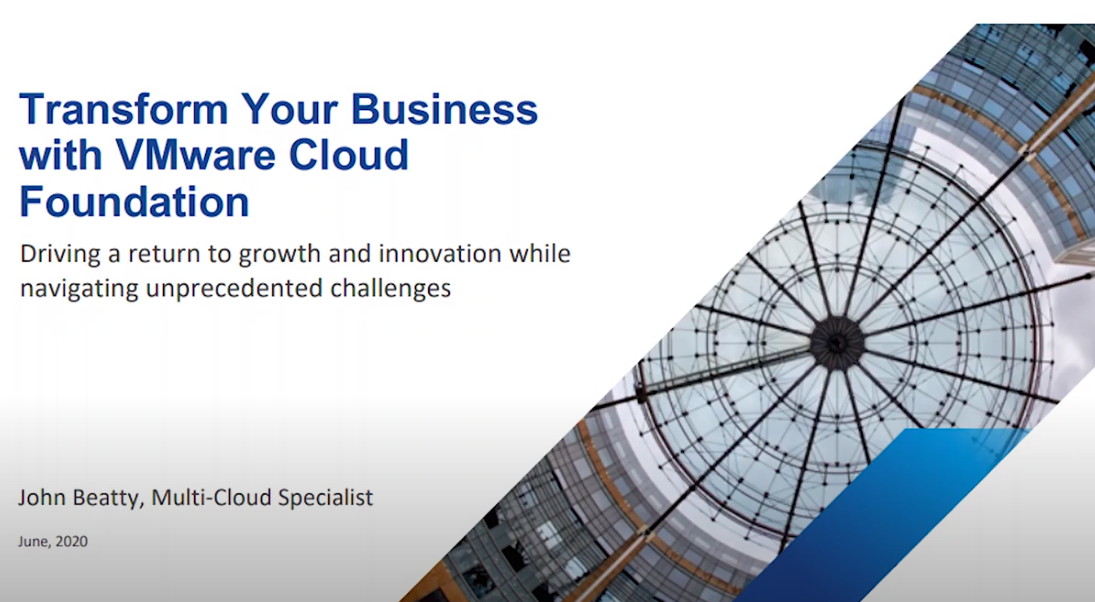 Transform Your Business with VMware Cloud Foundation

Driving a return to growth and innovation while navigating unprecedented challenges

John Beatty, Multi-Cloud Specialist

June, 2020